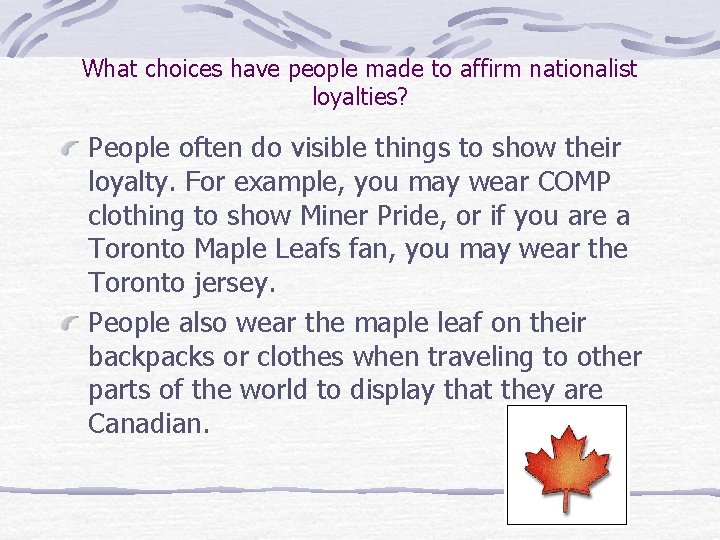 What choices have people made to affirm nationalist loyalties?

People often do visible things to show their loyalty. For example, you may wear COMP clothing to show Miner Pride, or if you are a Toronto Maple Leafs fan, you may wear the Toronto jersey.

People also wear the maple leaf on their backpacks or clothes when traveling to other parts of the world to display that they are Canadian.